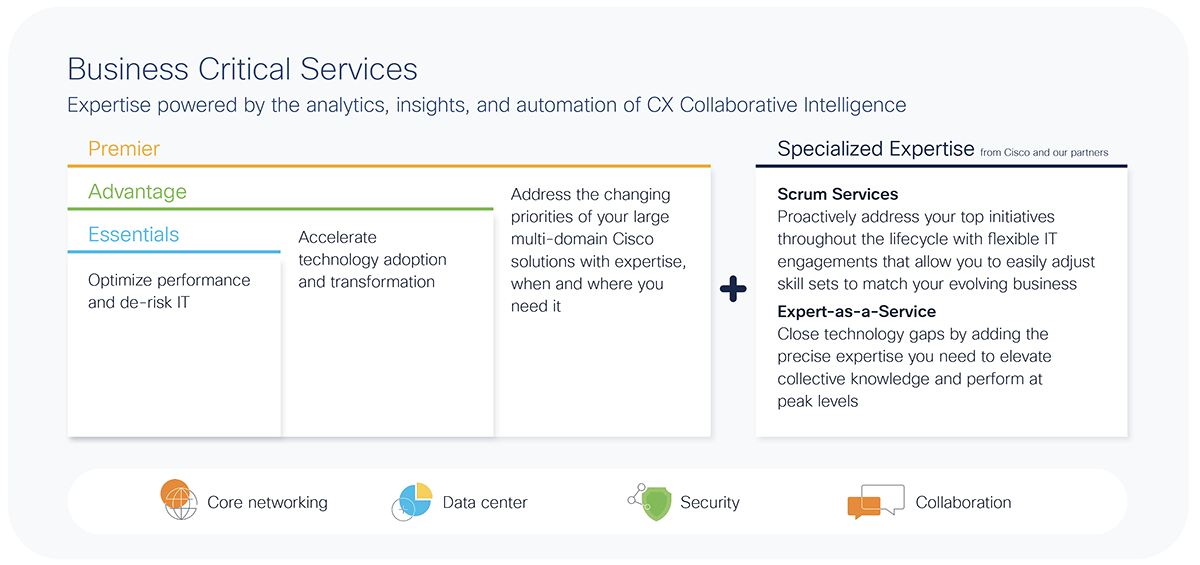 Business Critical Services

Expertise powered by the analytics, insights, and automation of CX Collaborative Intelligence

Premier

Advantage

Essentials

Optimize performance and de-risk IT

Accelerate technology adoption and transformation

Address the changing priorities of your large multi-domain Cisco solutions with expertise, when and where you need it

+

Specialized Expertise from Cisco and our partners

Scrum Services
Proactively address your top initiatives throughout the lifecycle with flexible IT engagements that allow you to easily adjust skill sets to match your evolving business

Expert-as-a-Service
Close technology gaps by adding the precise expertise you need to elevate collective knowledge and perform at peak levels

Core networking

Data center

Security

Collaboration